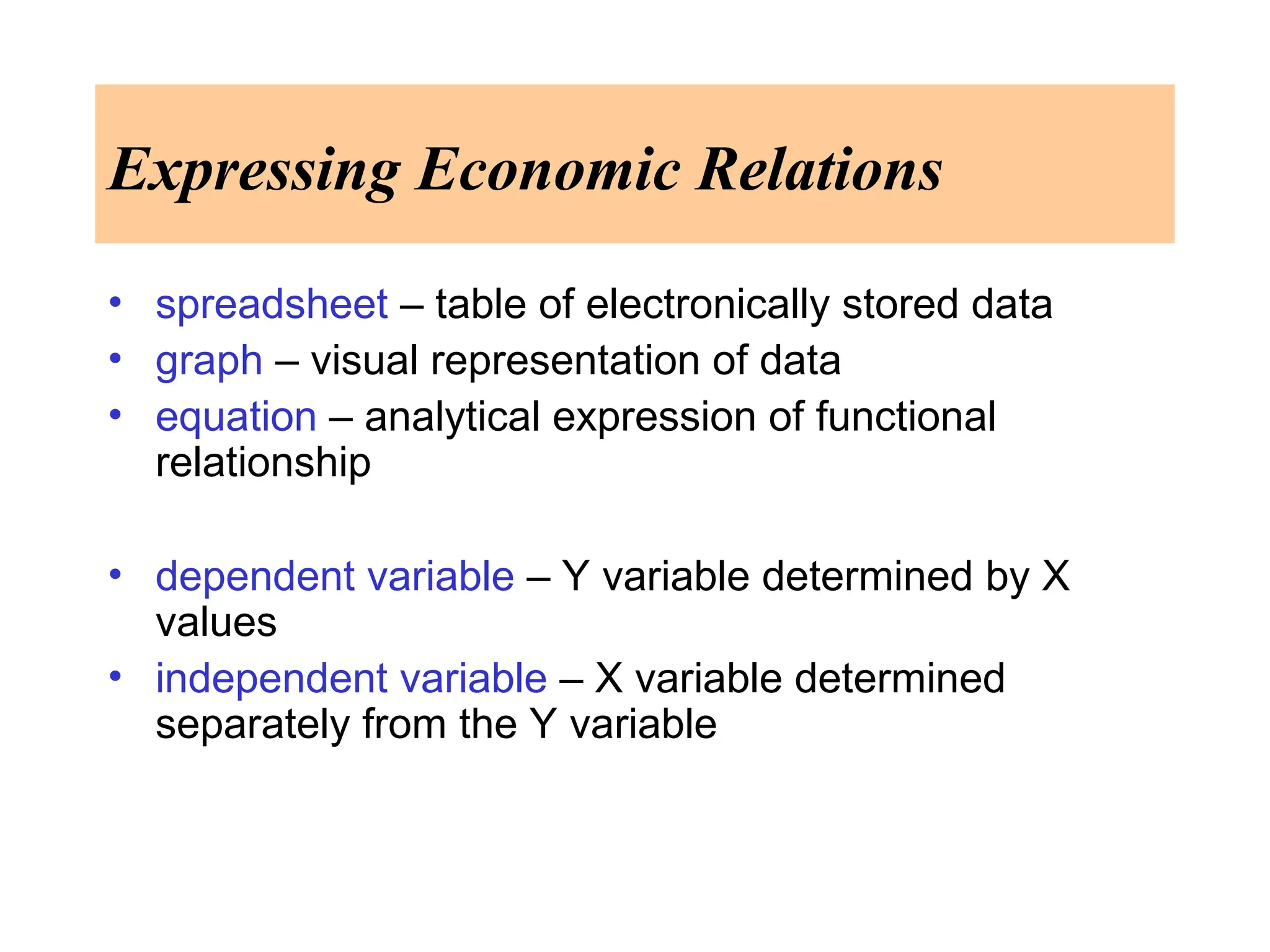 Expressing Economic Relations

• spreadsheet – table of electronically stored data
• graph – visual representation of data
• equation – analytical expression of functional relationship

• dependent variable – Y variable determined by X values
• independent variable – X variable determined separately from the Y variable